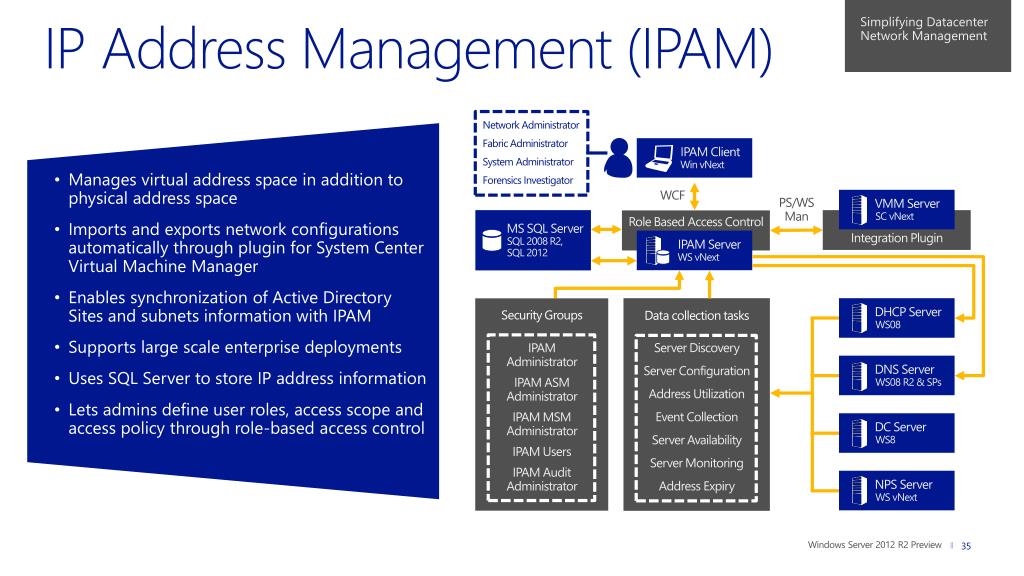 IP Address Management (IPAM)

Simplifying Datacenter Network Management

• Manages virtual address space in addition to physical address space
• Imports and exports network configurations automatically through plugin for System Center Virtual Machine Manager
• Enables synchronization of Active Directory Sites and subnets information with IPAM
• Supports large scale enterprise deployments
• Uses SQL Server to store IP address information
• Lets admins define user roles, access scope and access policy through role-based access control

Network Administrator
Fabric Administrator
System Administrator
Forensics Investigator

IPAM Client
Win vNext

WCF

PS/WS
Man

VMM Server
SC vNext

Integration Plugin

MS SQL Server
SQL 2008 R2, SQL 2012

Role Based Access Control

IPAM Server
WS vNext

Security Groups
IPAM Administrator
IPAM ASM Administrator
IPAM MSM Administrator
IPAM Users
IPAM Audit Administrator

Data collection tasks
Server Discovery
Server Configuration
Address Utilization
Event Collection
Server Availability
Server Monitoring
Address Expiry

DHCP Server
WS08

DNS Server
WS08 R2 & SPs

DC Server
WS8

NPS Server
WS vNext

Windows Server 2012 R2 Preview | 35